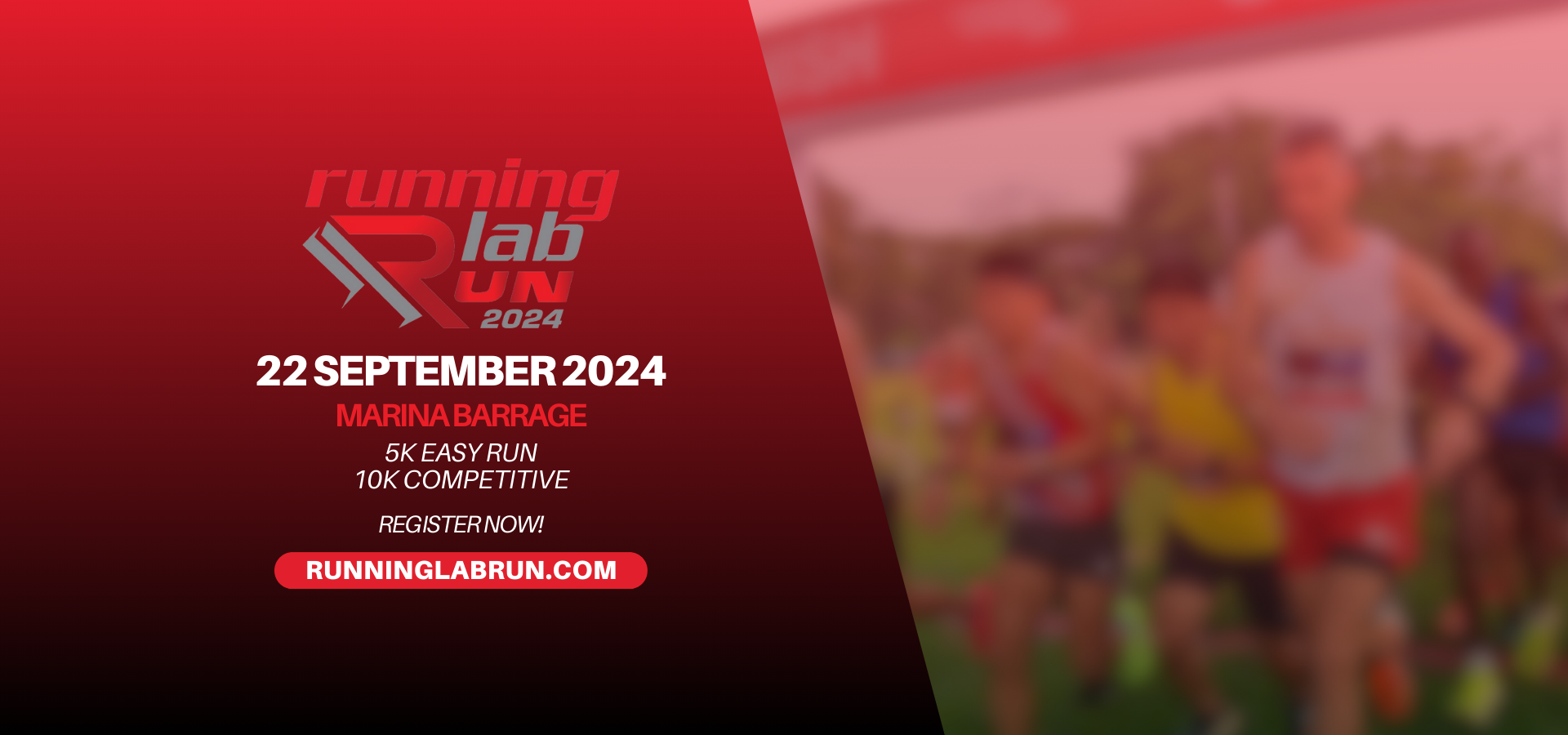 running lab RUN 2024

22 SEPTEMBER 2024
MARINA BARRAGE
5K EASY RUN
10K COMPETITIVE

REGISTER NOW!

RUNNINGLABRUN.COM